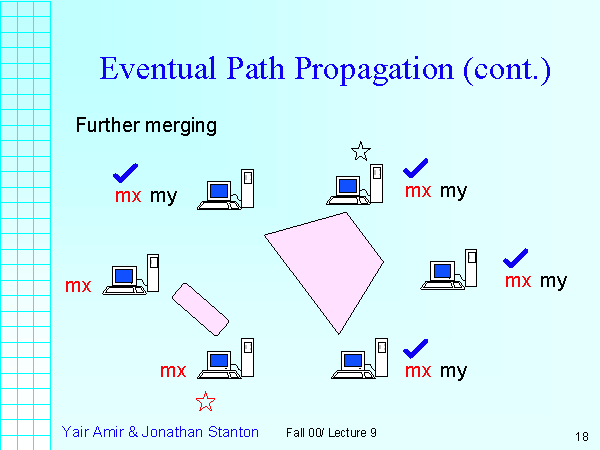 Eventual Path Propagation (cont.)

Further merging

mx my

mx my

mx

mx my

mx

mx my

Yair Amir & Jonathan Stanton

Fall 00/ Lecture 9

18